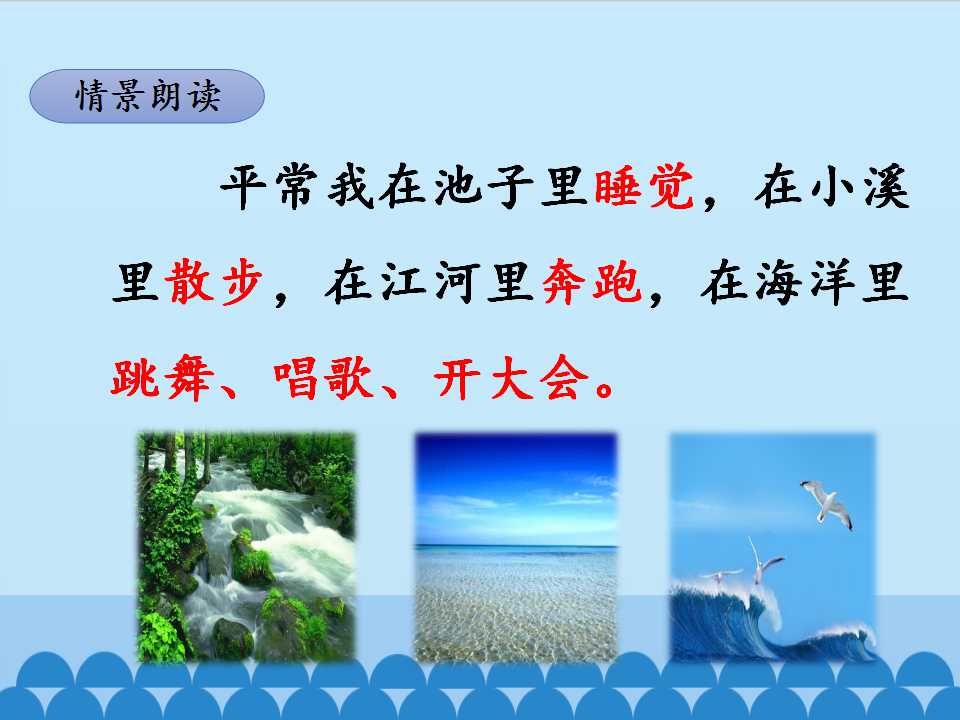 情景朗读

平常我在池子里睡觉，在小溪里散步，在江河里奔跑，在海洋里跳舞、唱歌、开大会。